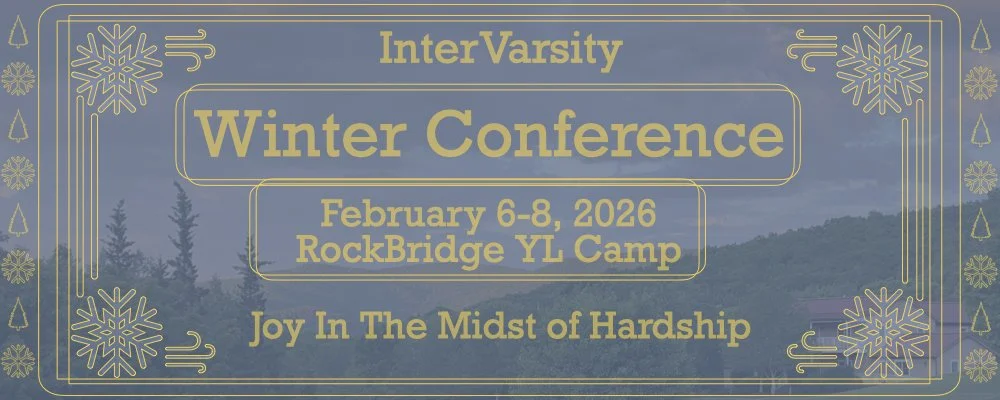 InterVarsity

Winter Conference

February 6-8, 2026
RockBridge YL Camp

Joy In The Midst of Hardship